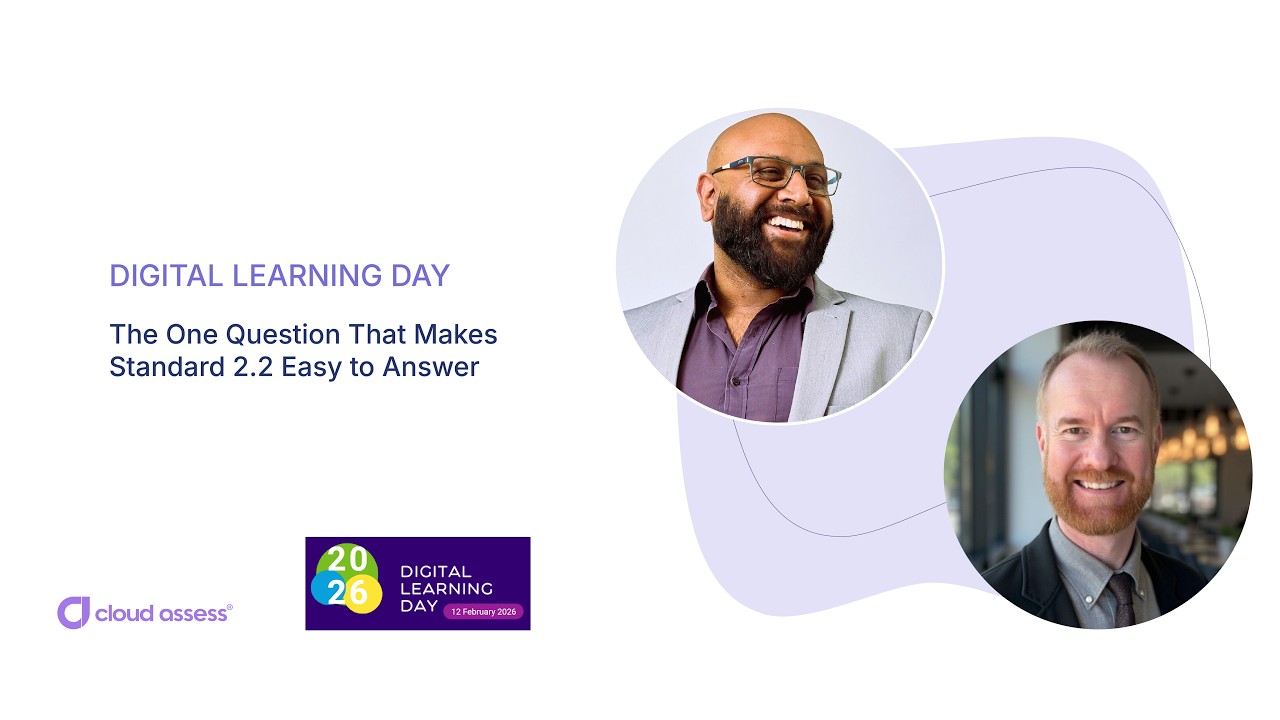 DIGITAL LEARNING DAY

The One Question That Makes Standard 2.2 Easy to Answer

cloud assess®

20
26
DIGITAL LEARNING DAY
12 February 2026